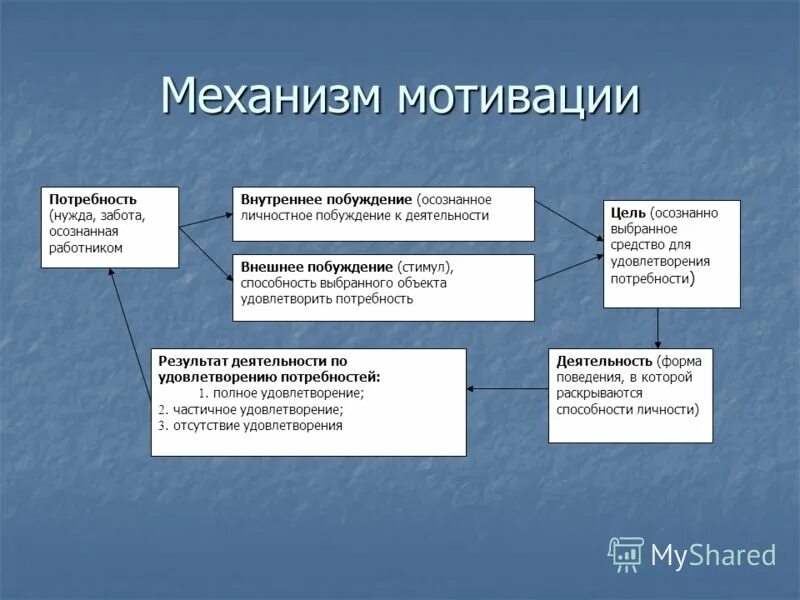 Механизм мотивации

Потребность (нужда, забота, осознанная работником

Внутреннее побуждение (осознанное личностное побуждение к деятельности

Внешнее побуждение (стимул), способность выбранного объекта удовлетворить потребность

Цель (осознанно выбранное средство для удовлетворения потребности)

Деятельность (форма поведения, в которой раскрываются способности личности)

Результат деятельности по удовлетворению потребностей:
1. полное удовлетворение;
2. частичное удовлетворение;
3. отсутствие удовлетворения

MyShared